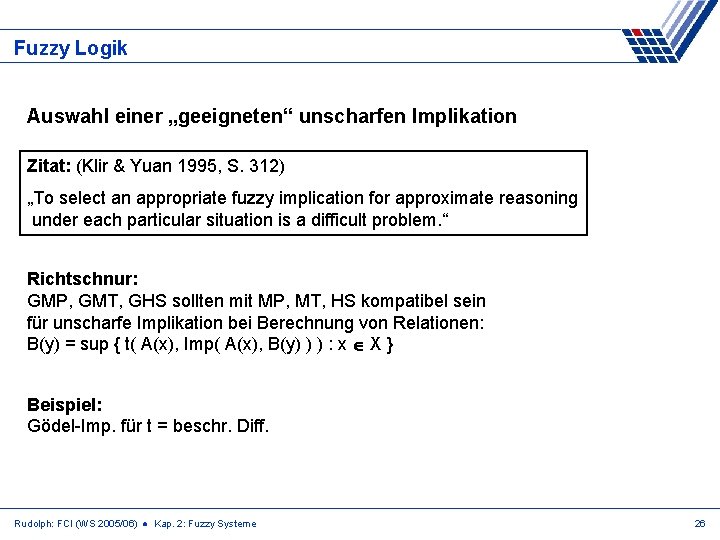 Fuzzy Logik

Auswahl einer „geeigneten“ unscharfen Implikation

Zitat: (Klir & Yuan 1995, S. 312)

„To select an appropriate fuzzy implication for approximate reasoning under each particular situation is a difficult problem.“

Richtschnur:
GMP, GMT, GHS sollten mit MP, MT, HS kompatibel sein für unscharfe Implikation bei Berechnung von Relationen:
B(y) = sup { t( A(x), Imp( A(x), B(y) ) ) : x $\in$ X }

Beispiel:
Gödel-Imp. für t = beschr. Diff.

Rudolph: FCI (WS 2005/06) ● Kap. 2: Fuzzy Systeme

26